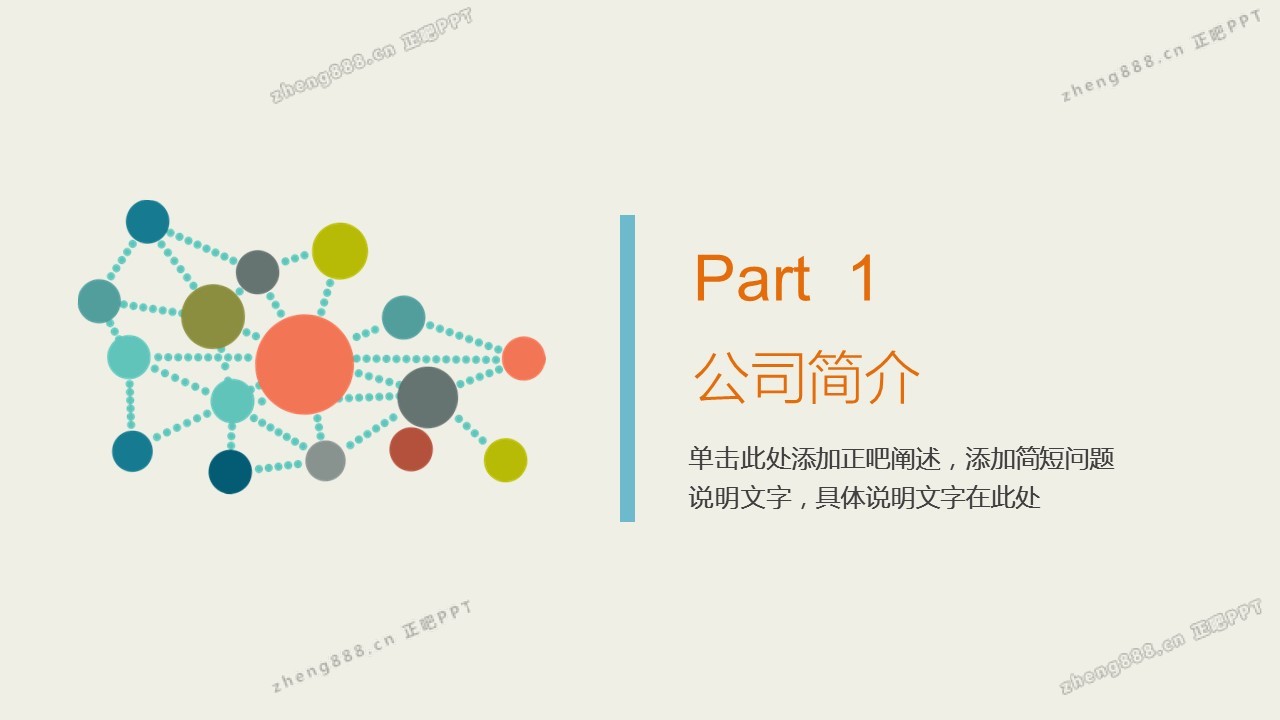 zheng888.cn 正吧PPT

zheng888.cn 正吧PPT

Part 1

公司简介

单击此处添加正吧阐述，添加简短问题说明文字，具体说明文字在此处

zheng888.cn 正吧PPT

zheng888.cn 正吧PPT